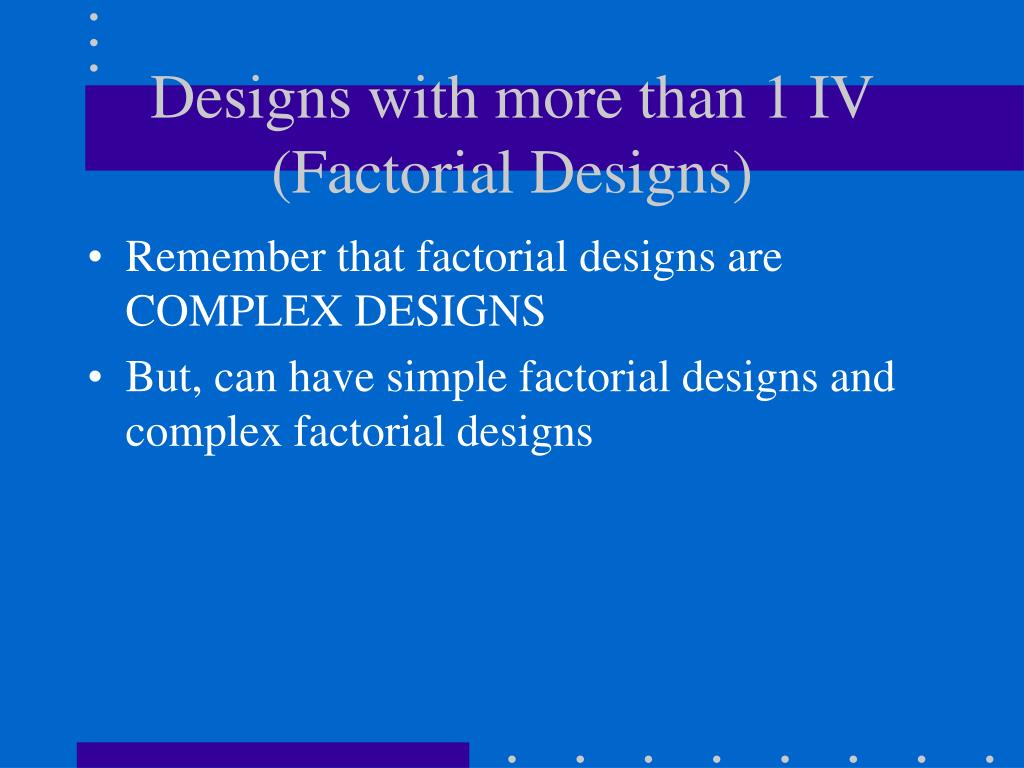 Designs with more than 1 IV (Factorial Designs)

• Remember that factorial designs are COMPLEX DESIGNS

• But, can have simple factorial designs and complex factorial designs